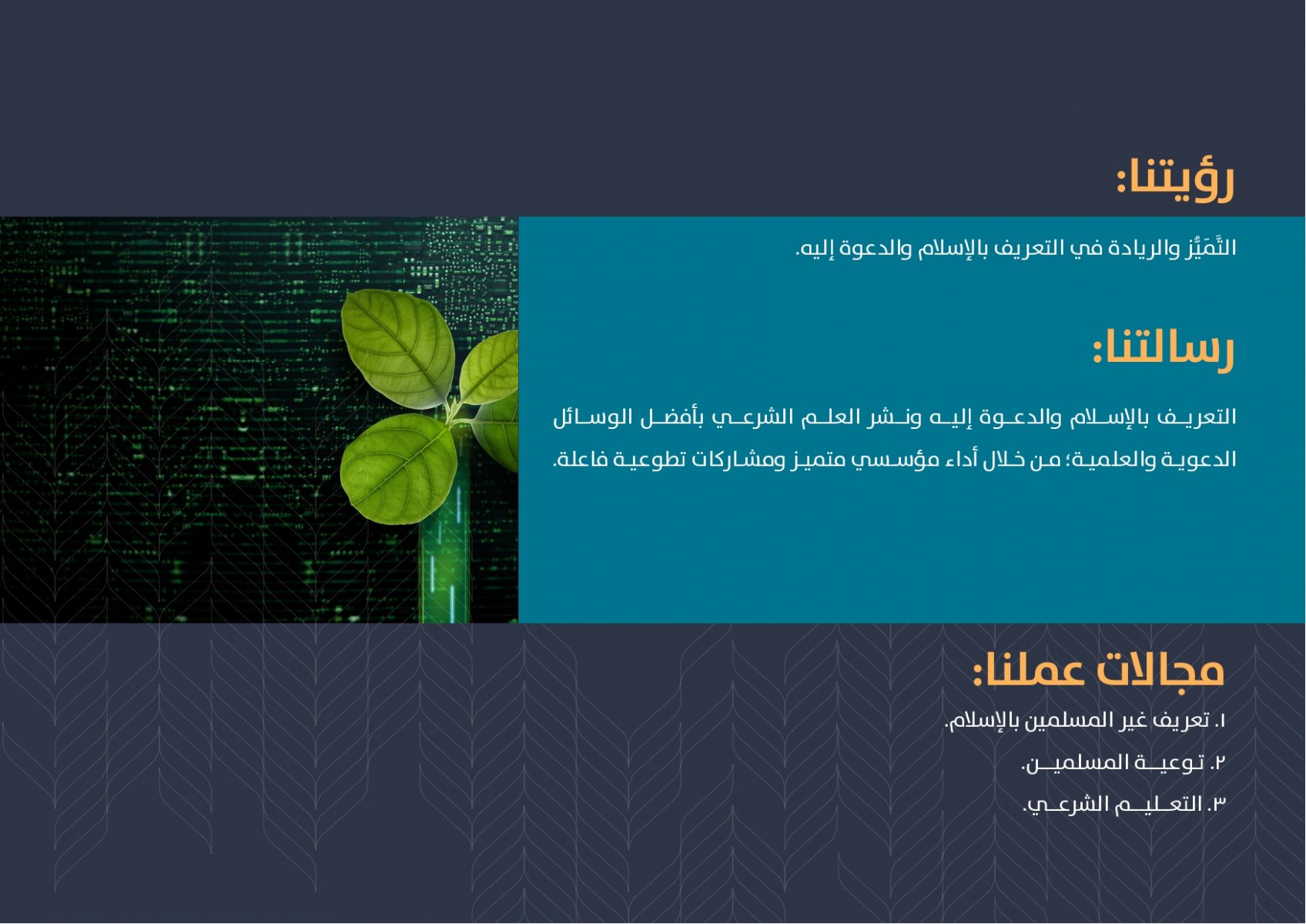 رؤيتنا:

التَّمَيُّز والريادة في التعريف بالإسلام والدعوة إليه.

رسالتنا:

التعريف بالإسلام والدعوة إليه ونشر العلم الشرعي بأفضل الوسائل الدعوية والعلمية؛ من خلال أداء مؤسسي متميز ومشاركات تطوعية فاعلة.

مجالات عملنا:

١. تعريف غير المسلمين بالإسلام.

٢. توعية المسلمين.

٣. التعليم الشرعي.